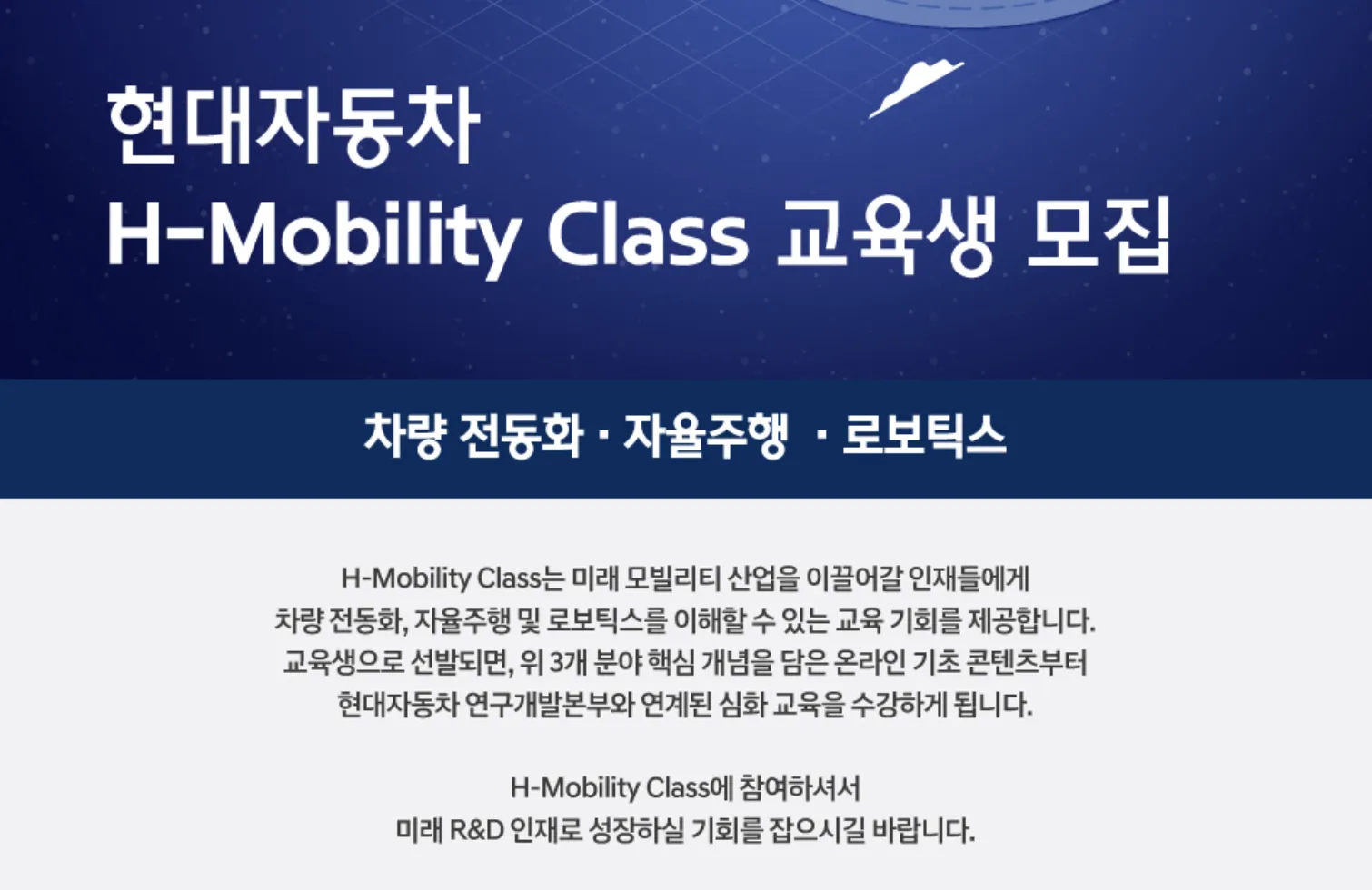 현대자동차
H-Mobility Class 교육생 모집

차량 전동화 · 자율주행 · 로보틱스

H-Mobility Class는 미래 모빌리티 산업을 이끌어갈 인재들에게 차량 전동화, 자율주행 및 로보틱스를 이해할 수 있는 교육 기회를 제공합니다. 교육생으로 선발되면, 위 3개 분야 핵심 개념을 담은 온라인 기초 콘텐츠부터 현대자동차 연구개발본부와 연계된 심화 교육을 수강하게 됩니다.

H-Mobility Class에 참여하셔서 미래 R&D 인재로 성장하실 기회를 잡으시길 바랍니다.